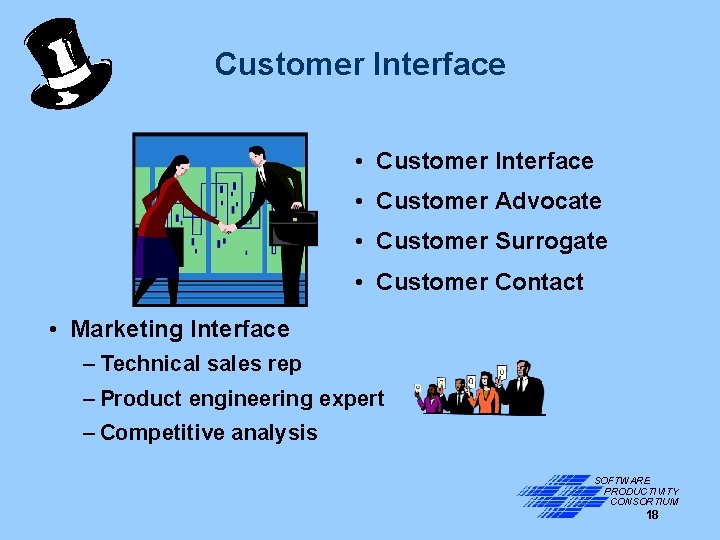 Customer Interface

• Customer Interface
• Customer Advocate
• Customer Surrogate
• Customer Contact

• Marketing Interface
– Technical sales rep
– Product engineering expert
– Competitive analysis

SOFTWARE PRODUCTIVITY CONSORTIUM

18